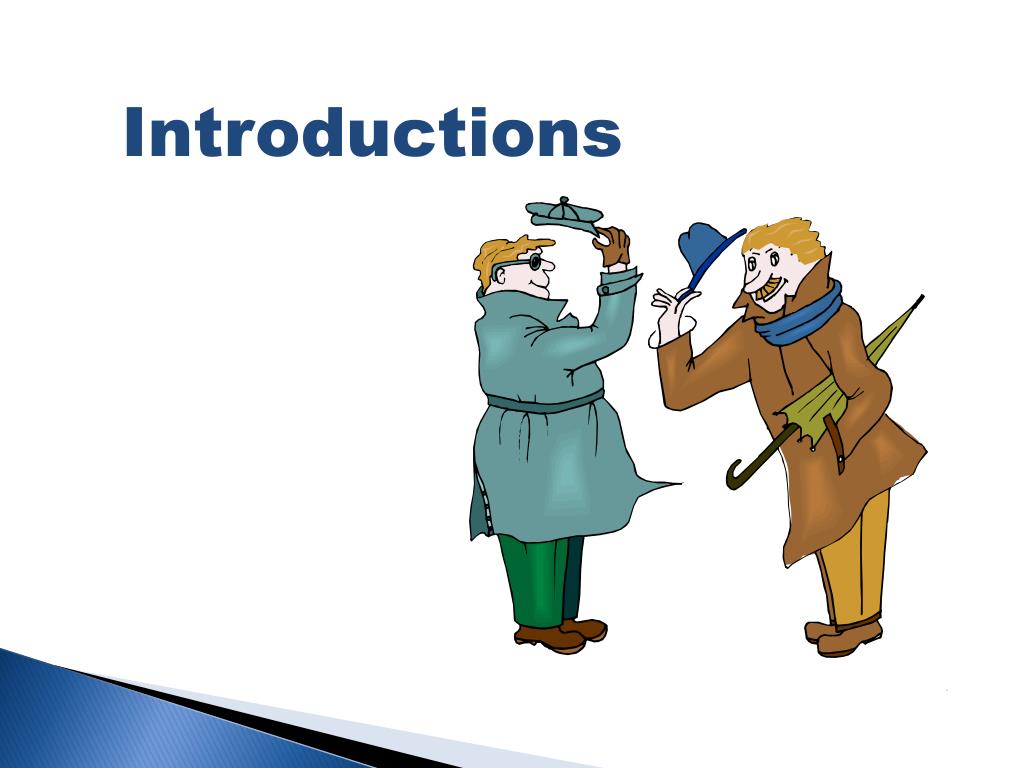 Introductions